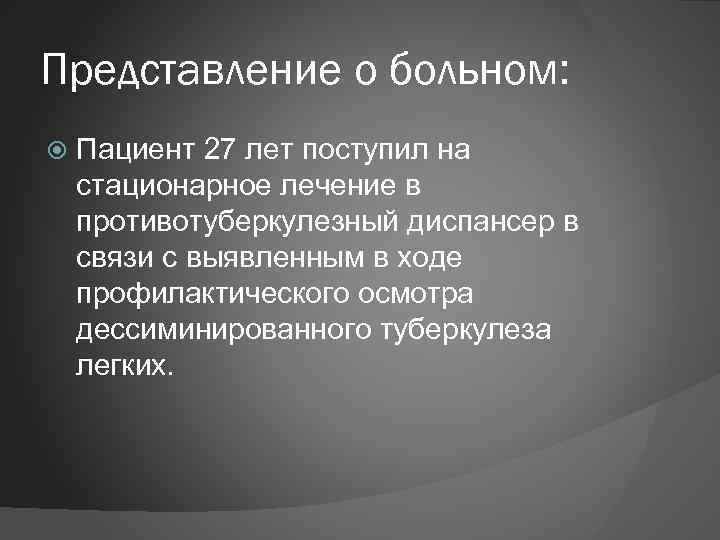 Представление о больном:

Пациент 27 лет поступил на стационарное лечение в противотуберкулезный диспансер в связи с выявленным в ходе профилактического осмотра дессиминированного туберкулеза легких.